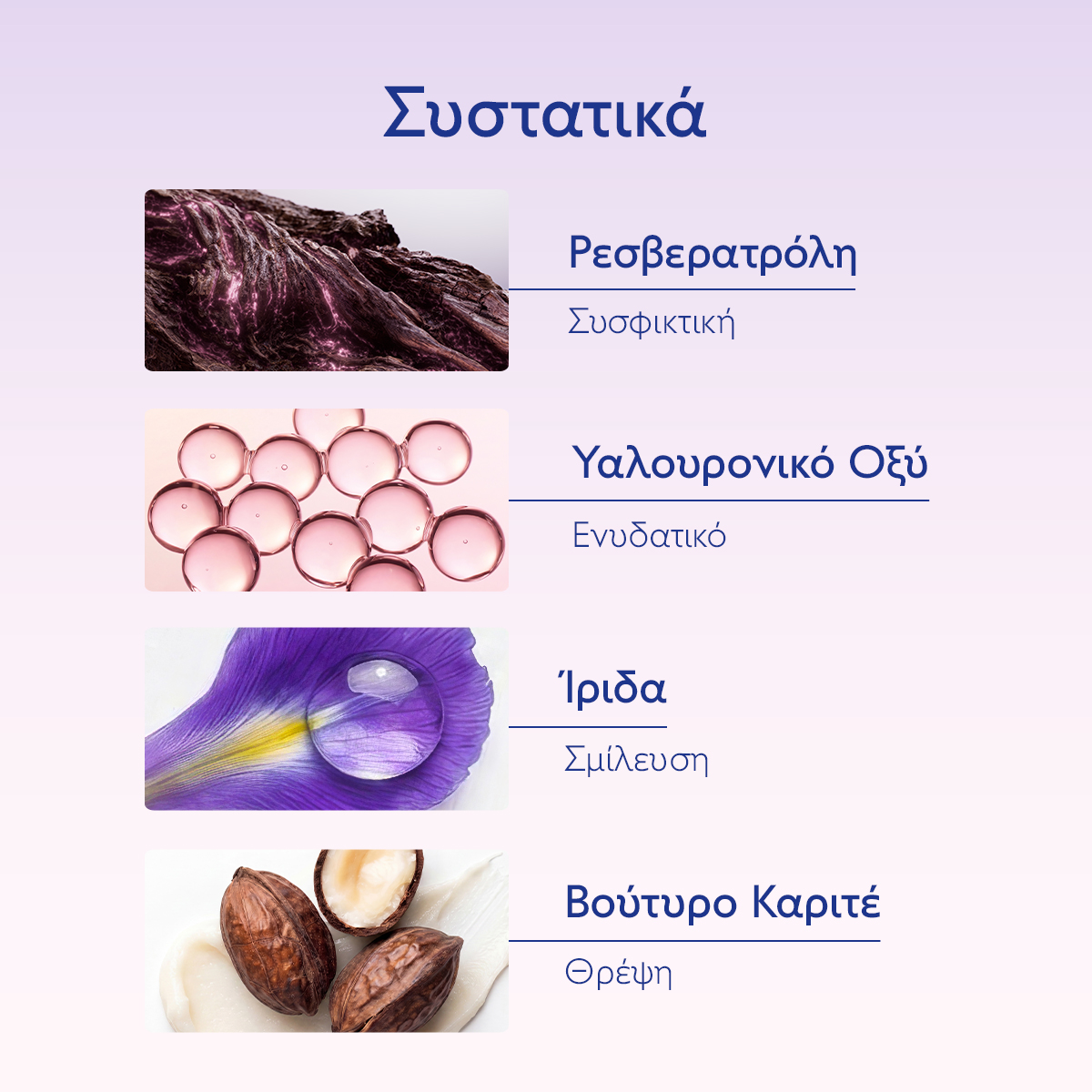 Συστατικά

Ρεσβερατρόλη

Συσφικτική

Υαλουρονικό Οξύ

Ενυδατικό

Ίριδα

Σμίλευση

Βούτυρο Καριτέ

Θρέψη